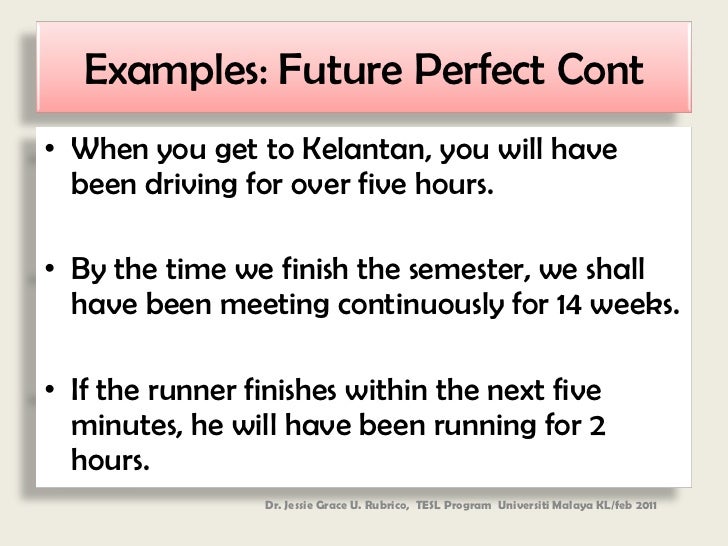 Examples: Future Perfect Cont

• When you get to Kelantan, you will have been driving for over five hours.

• By the time we finish the semester, we shall have been meeting continuously for 14 weeks.

• If the runner finishes within the next five minutes, he will have been running for 2 hours.

Dr. Jessie Grace U. Rubrico, TESL Program Universiti Malaya KL/feb 2011